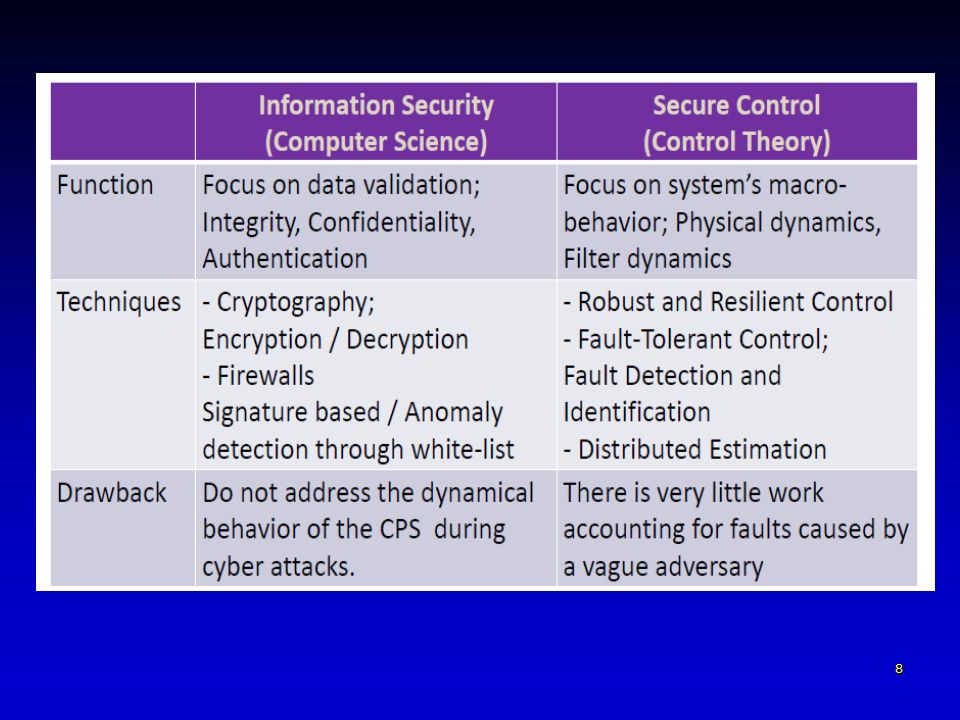 | | Information Security (Computer Science) | Secure Control (Control Theory) |
|---|---|---|
| Function | Focus on data validation; Integrity, Confidentiality, Authentication | Focus on system's macro-behavior; Physical dynamics, Filter dynamics |
| Techniques | - Cryptography; Encryption / Decryption - Firewalls Signature based / Anomaly detection through white-list | - Robust and Resilient Control - Fault-Tolerant Control; Fault Detection and Identification - Distributed Estimation |
| Drawback | Do not address the dynamical behavior of the CPS during cyber attacks. | There is very little work accounting for faults caused by a vague adversary |

8